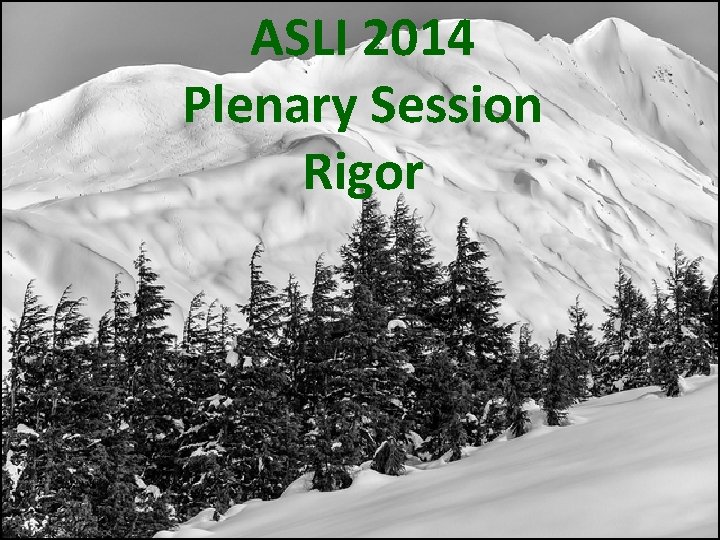 ASLI 2014
Plenary Session
Rigor